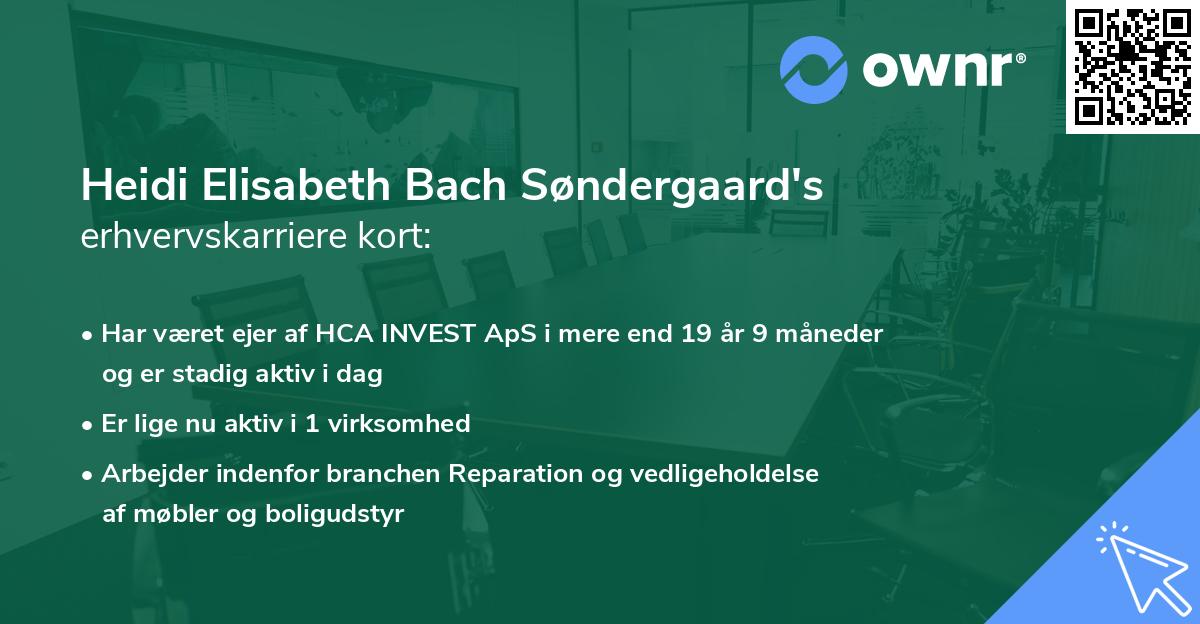 ownr®

Heidi Elisabeth Bach Søndergaard's
erhvervskarriere kort:

• Har været ejer af HCA INVEST ApS i mere end 19 år 9 måneder og er stadig aktiv i dag

• Er lige nu aktiv i 1 virksomhed

• Arbejder indenfor branchen Reparation og vedligeholdelse af møbler og boligudstyr